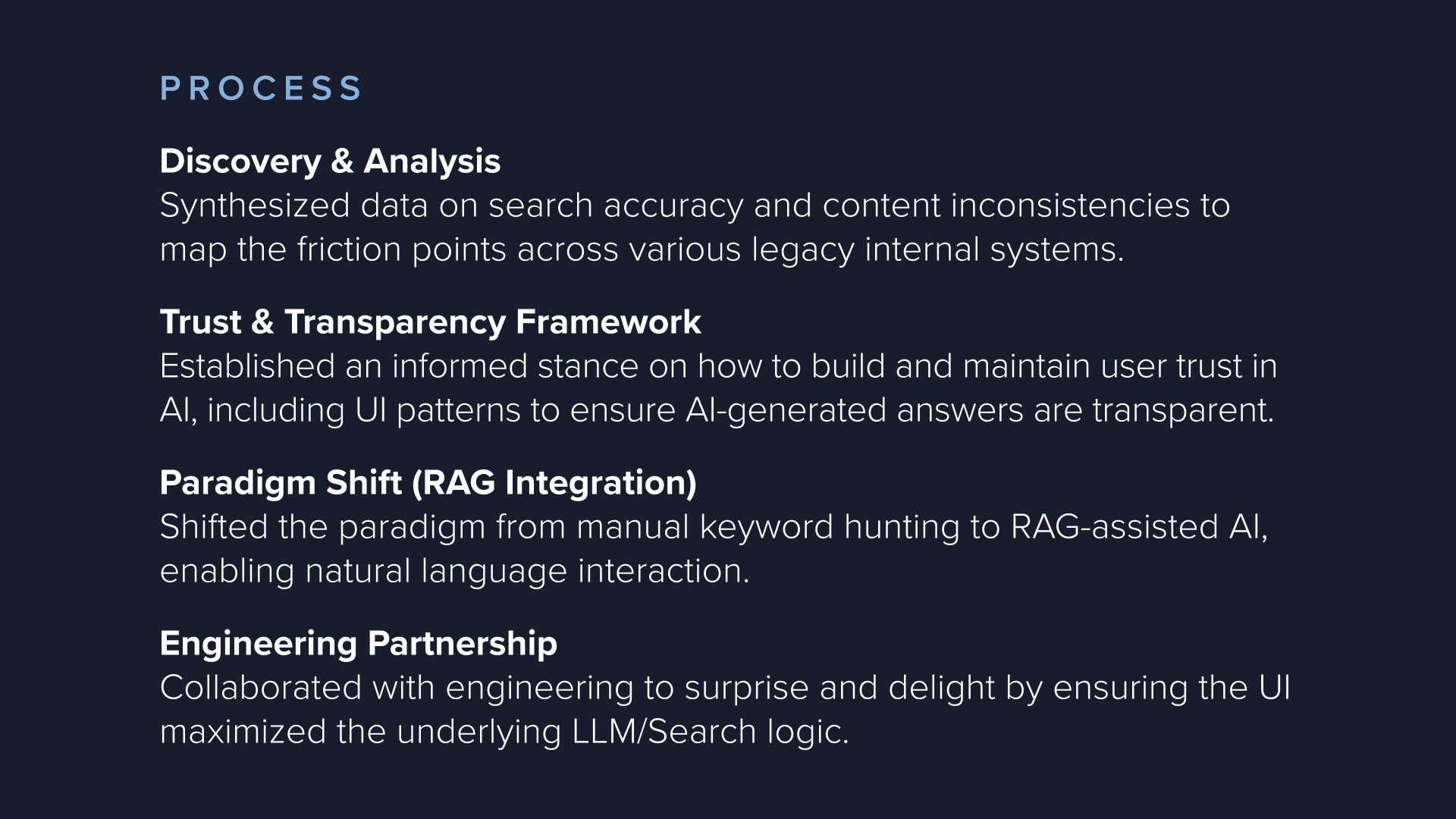 PROCESS

Discovery & Analysis
Synthesized data on search accuracy and content inconsistencies to map the friction points across various legacy internal systems.

Trust & Transparency Framework
Established an informed stance on how to build and maintain user trust in AI, including UI patterns to ensure AI-generated answers are transparent.

Paradigm Shift (RAG Integration)
Shifted the paradigm from manual keyword hunting to RAG-assisted AI, enabling natural language interaction.

Engineering Partnership
Collaborated with engineering to surprise and delight by ensuring the UI maximized the underlying LLM/Search logic.